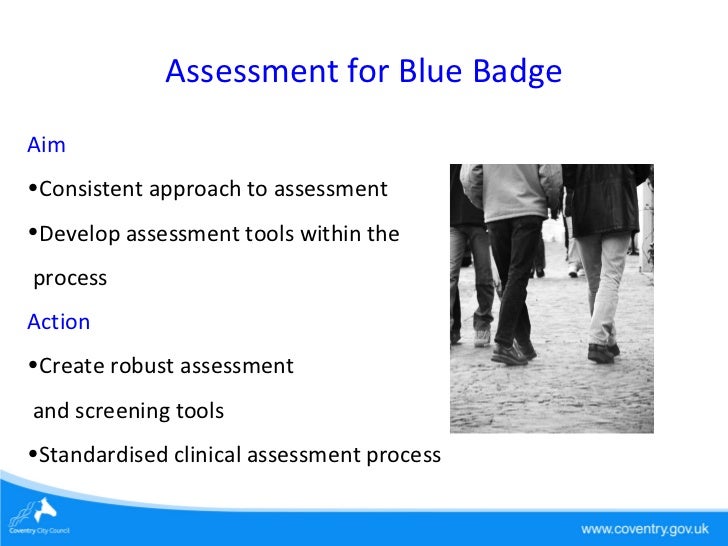 Assessment for Blue Badge

Aim

•Consistent approach to assessment

•Develop assessment tools within the process

Action

•Create robust assessment and screening tools

•Standardised clinical assessment process

Coventry City Council

www.coventry.gov.uk